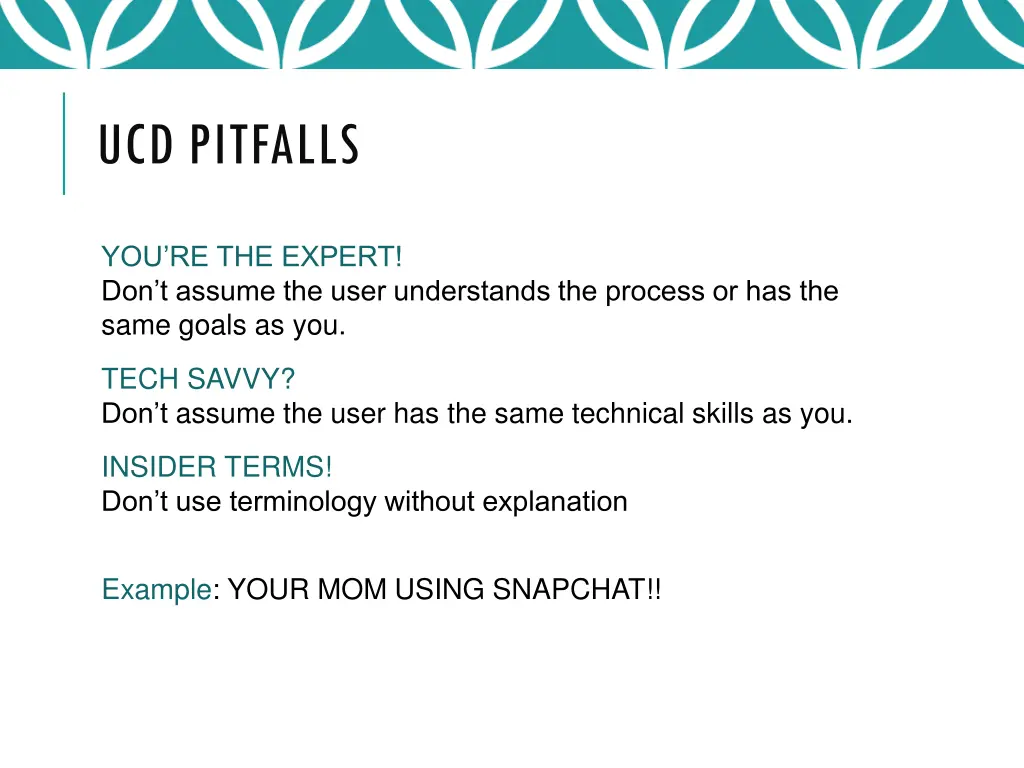 UCD PITFALLS

YOU’RE THE EXPERT!
Don’t assume the user understands the process or has the same goals as you.

TECH SAVVY?
Don’t assume the user has the same technical skills as you.

INSIDER TERMS!
Don’t use terminology without explanation

Example: YOUR MOM USING SNAPCHAT!!